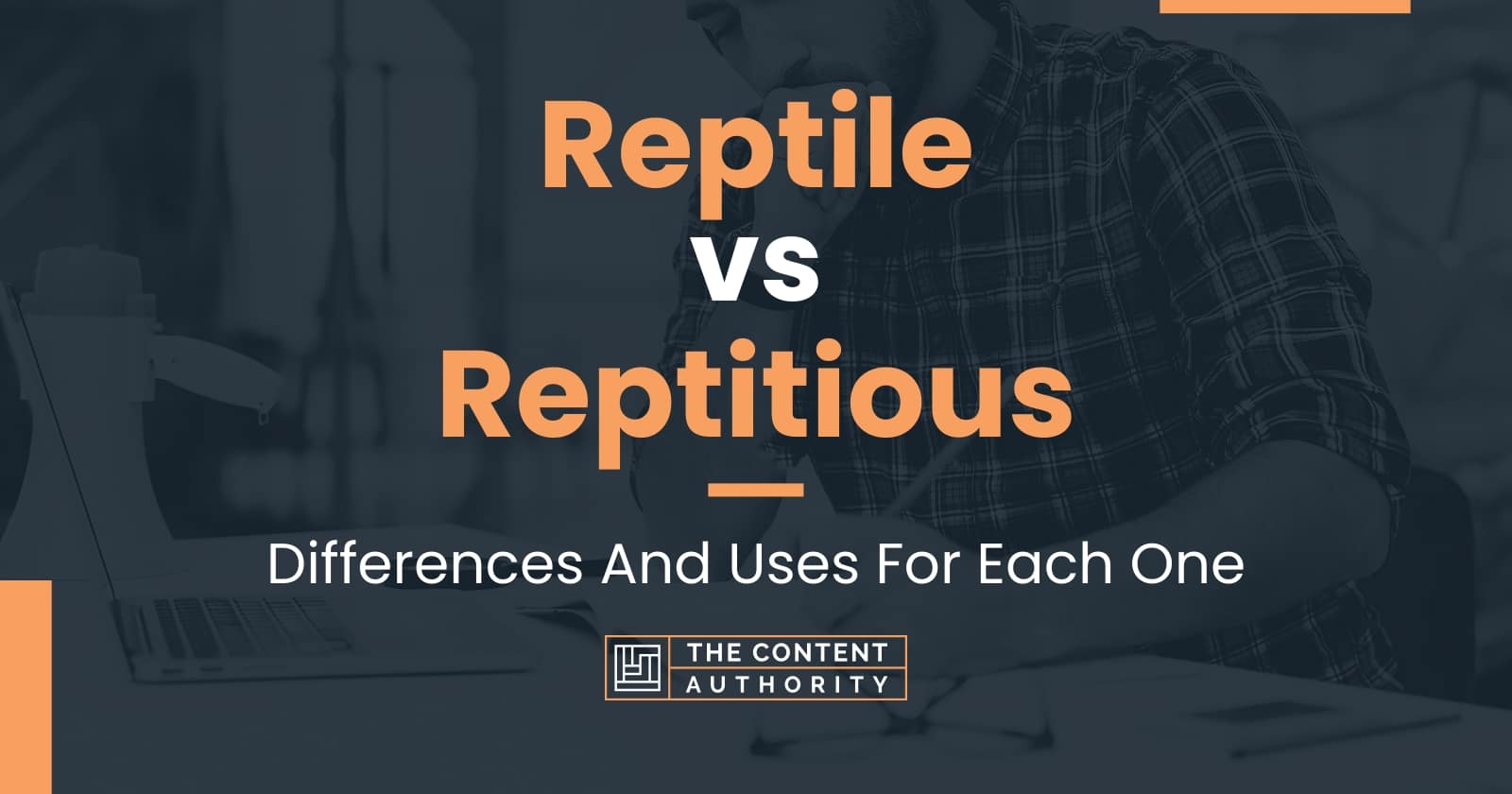 Reptile
vs
Reptitious

Differences And Uses For Each One

THE CONTENT AUTHORITY